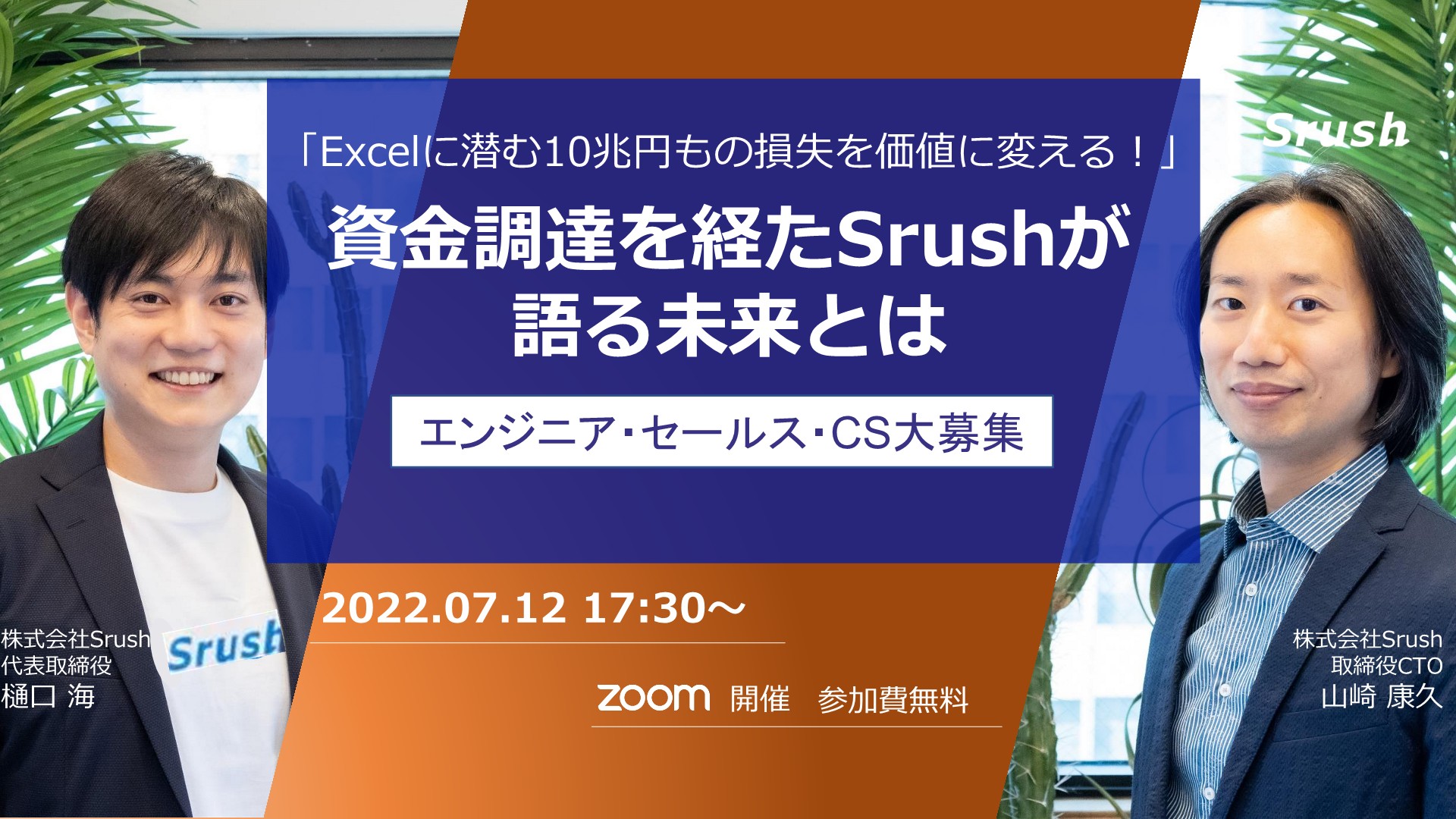 Srush

「Excelに潜む10兆円もの損失を価値に変える！」

資金調達を経たSrushが語る未来とは

エンジニア･セールス･CS大募集

2022.07.12 17:30～

zoom 開催　参加費無料

株式会社Srush
代表取締役
樋口 海

Srush

株式会社Srush
取締役CTO
山崎 康久